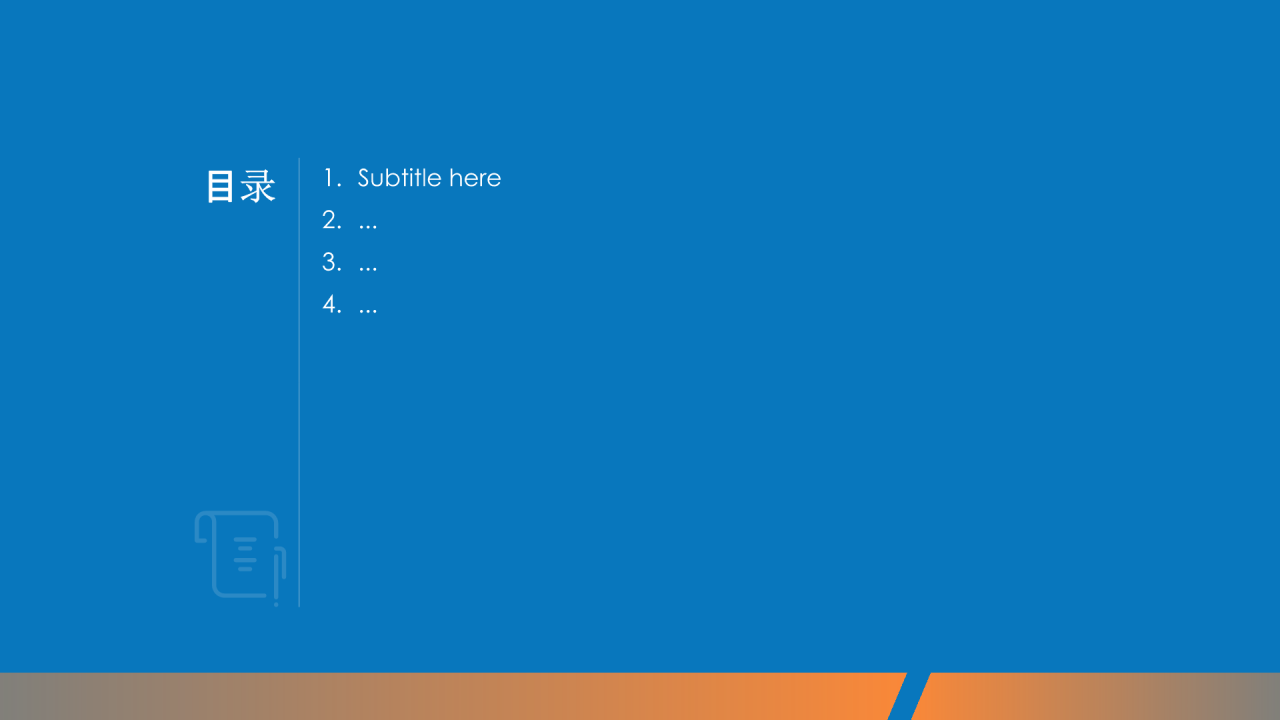 目录

1. Subtitle here
2. ...
3. ...
4. ...